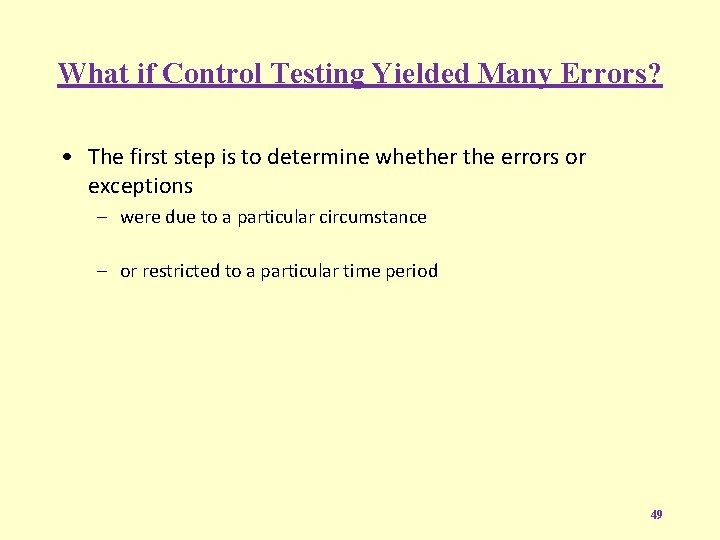 What if Control Testing Yielded Many Errors?

• The first step is to determine whether the errors or exceptions

– were due to a particular circumstance

– or restricted to a particular time period

49